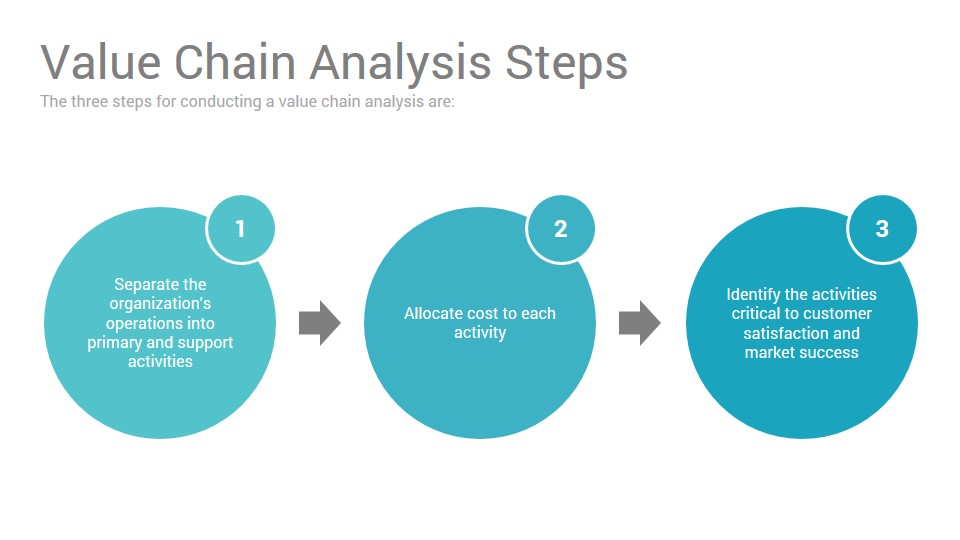 Value Chain Analysis Steps

The three steps for conducting a value chain analysis are:

1

Separate the organization's operations into primary and support activities

2

Allocate cost to each activity

3

Identify the activities critical to customer satisfaction and market success